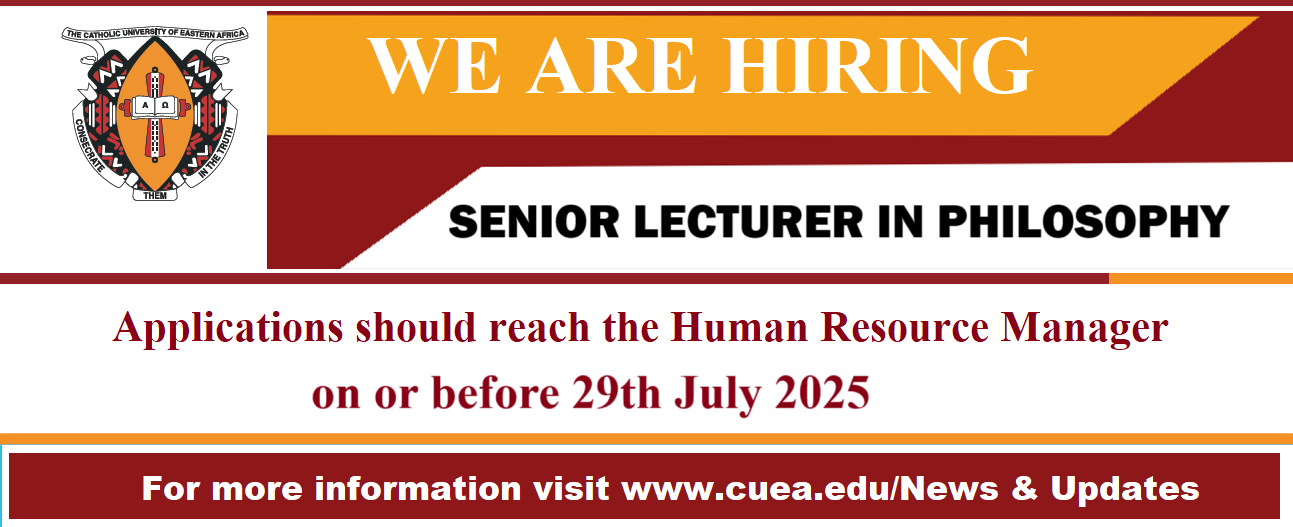 THE CATHOLIC UNIVERSITY OF EASTERN AFRICA
Α Ω
CONSECRATE THEM IN THE TRUTH

WE ARE HIRING

SENIOR LECTURER IN PHILOSOPHY

Applications should reach the Human Resource Manager on or before 29th July 2025

For more information visit www.cuea.edu/News & Updates